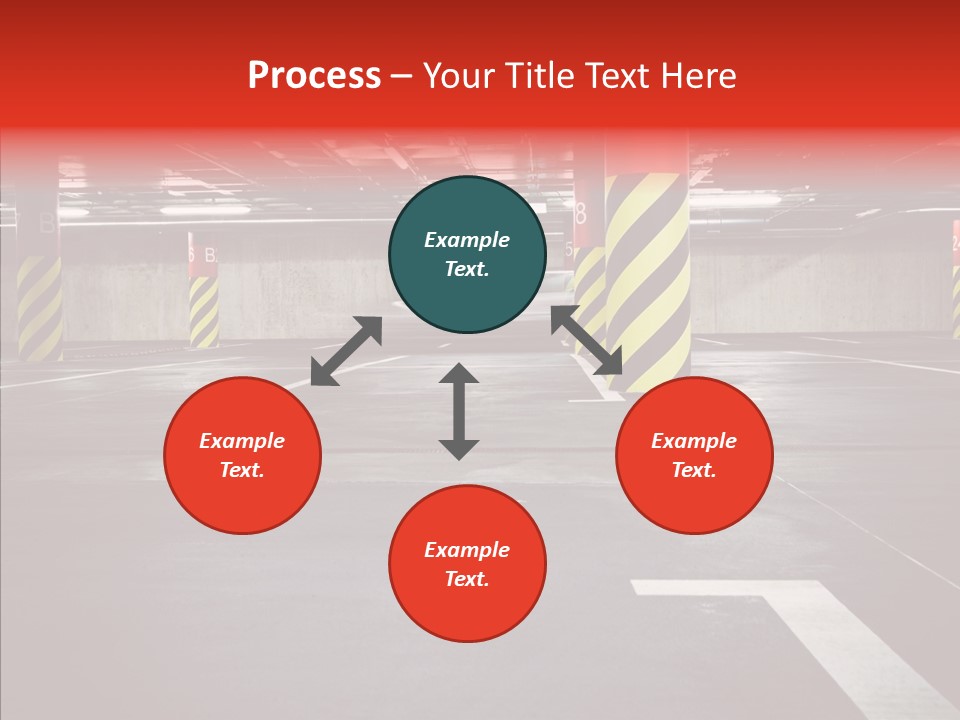 Process – Your Title Text Here

Example Text.

Example Text.

Example Text.

Example Text.